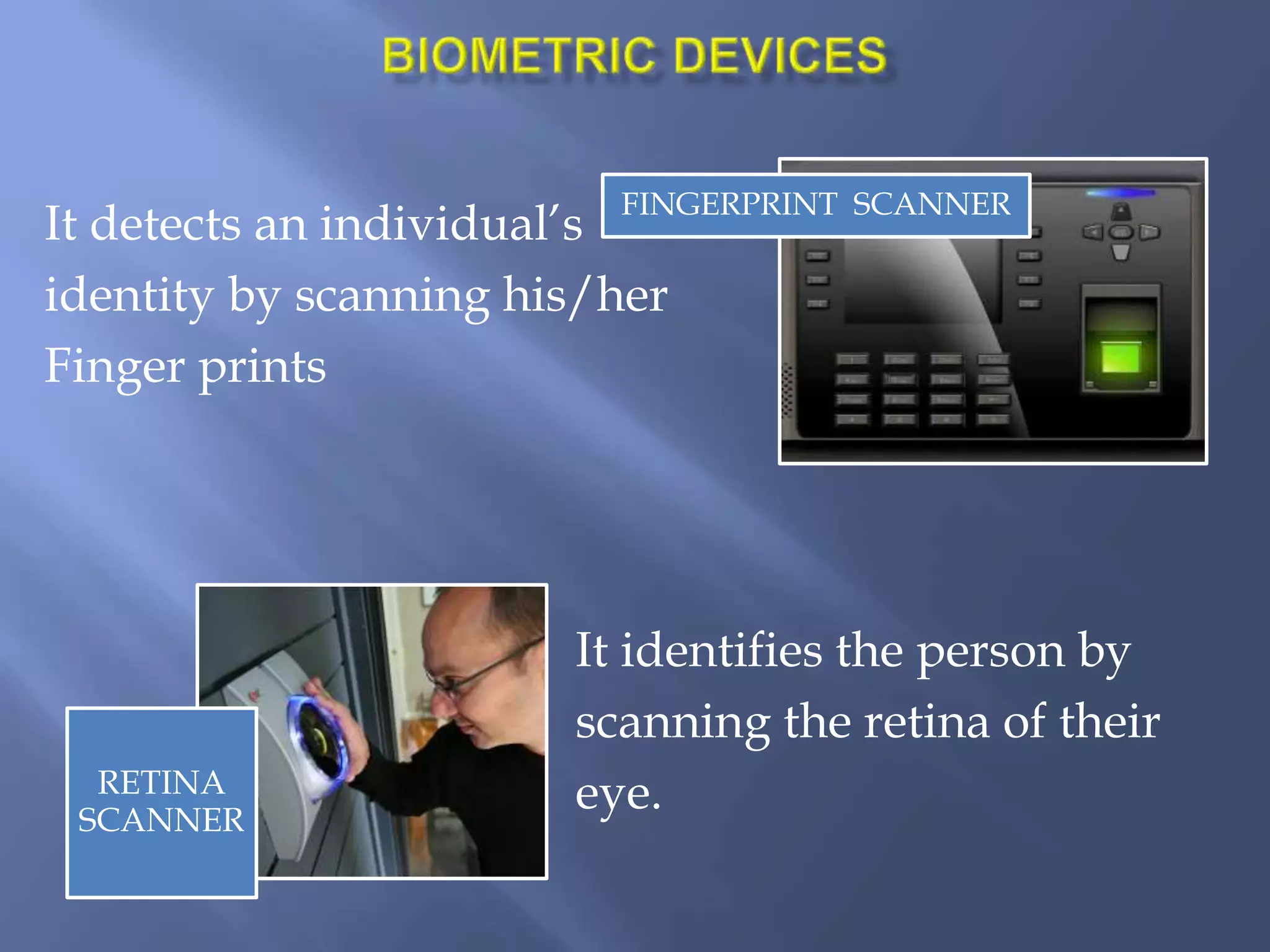 BIOMETRIC DEVICES

It detects an individual's identity by scanning his/her Finger prints

FINGERPRINT SCANNER

RETINA SCANNER

It identifies the person by scanning the retina of their eye.